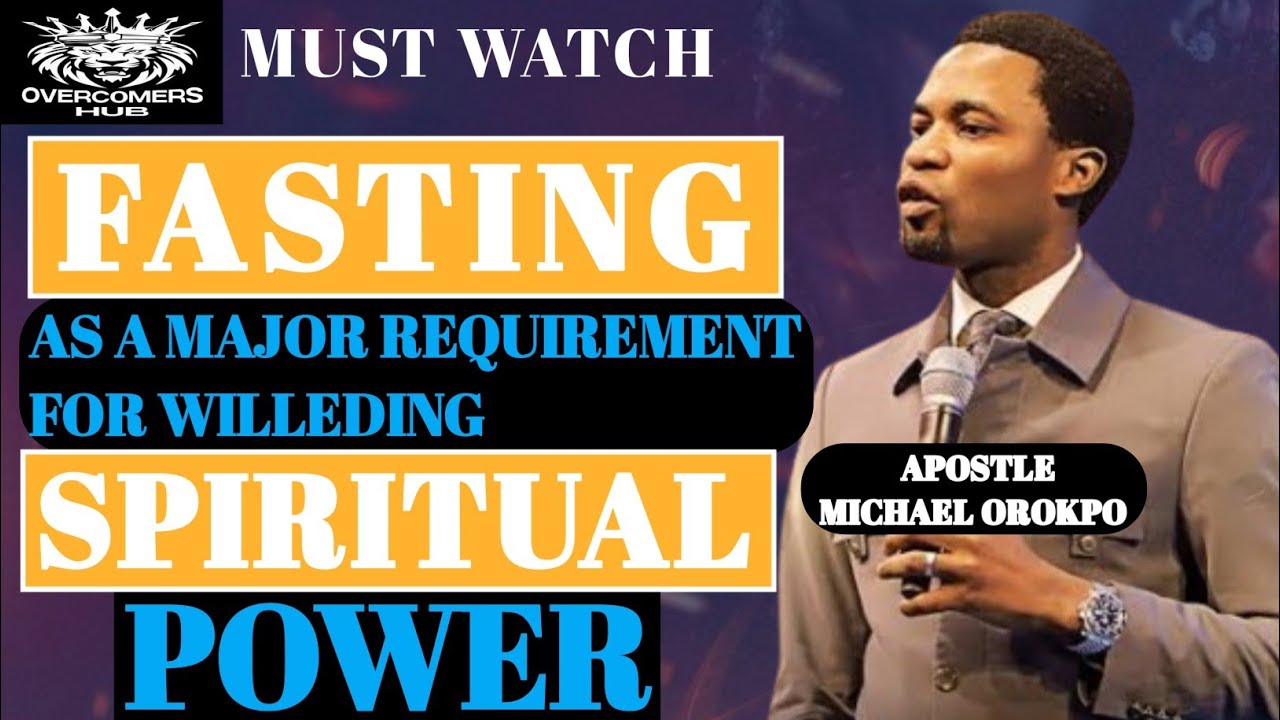 OVERCOMERS HUB

MUST WATCH

FASTING

AS A MAJOR REQUIREMENT FOR WILLEDING

SPIRITUAL

POWER

APOSTLE MICHAEL OROKPO